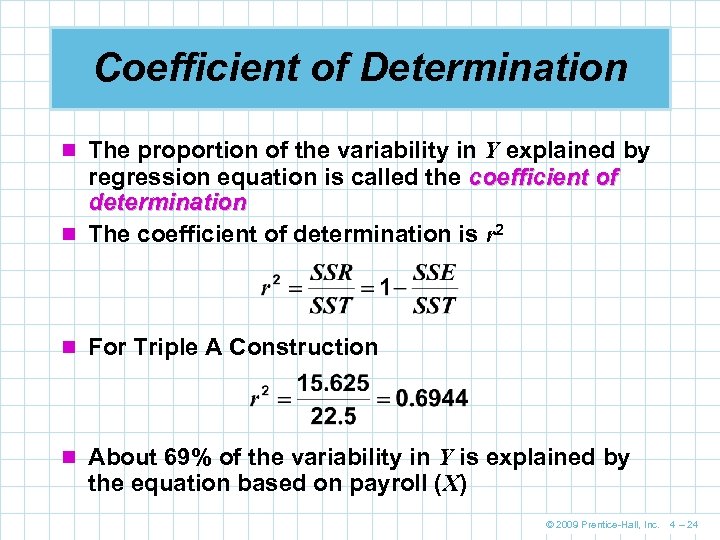 Coefficient of Determination

The proportion of the variability in $Y$ explained by regression equation is called the coefficient of determination

The coefficient of determination is $r^2$

$r^2 = \frac{SSR}{SST} = 1 - \frac{SSE}{SST}$

For Triple A Construction

$r^2 = \frac{15.625}{22.5} = 0.6944$

About 69% of the variability in $Y$ is explained by the equation based on payroll ($X$)

© 2009 Prentice-Hall, Inc. 4 – 24